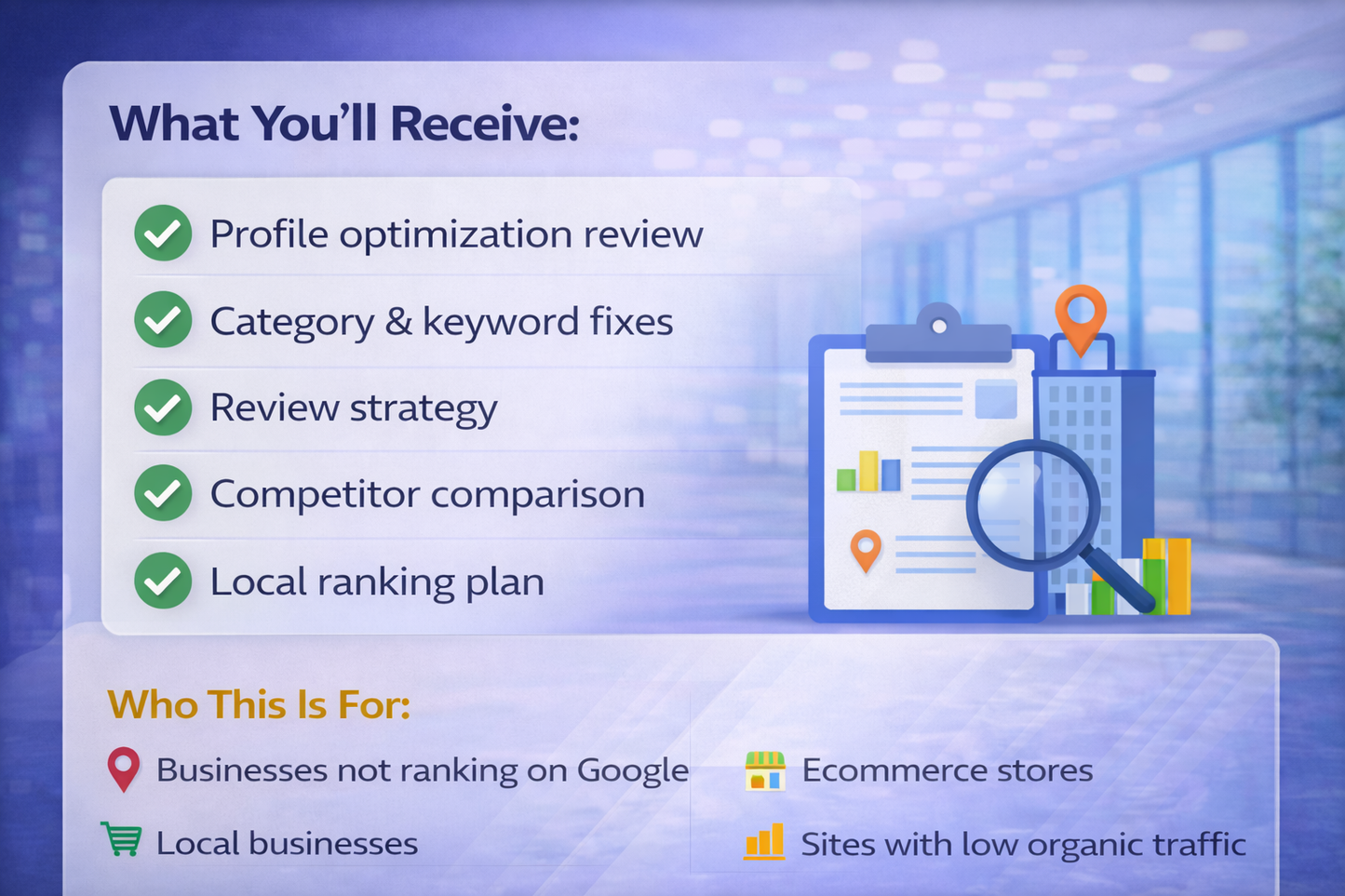 What You'll Receive:

Profile optimization review

Category & keyword fixes

Review strategy

Competitor comparison

Local ranking plan

Who This Is For:

Businesses not ranking on Google

Local businesses

Ecommerce stores

Sites with low organic traffic